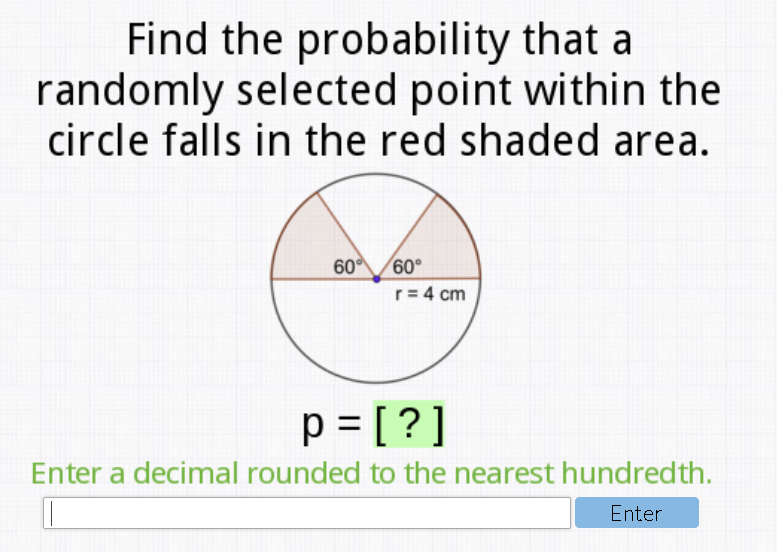 Find the probability that a randomly selected point within the circle falls in the red shaded area.

60°

60°

r = 4 cm

p = [ ? ]

Enter a decimal rounded to the nearest hundredth.

Enter